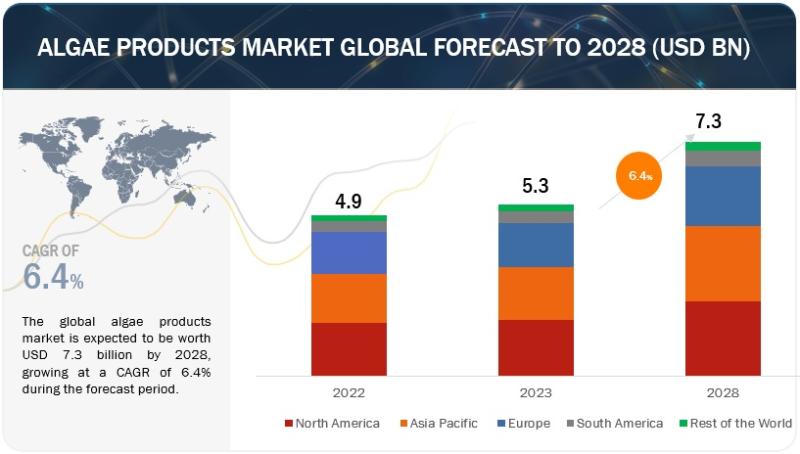 ALGAE PRODUCTS MARKET GLOBAL FORECAST TO 2028 (USD BN)

CAGR OF
6.4%

The global algae products market is expected to be worth USD 7.3 billion by 2028, growing at a CAGR of 6.4% during the forecast period.

4.9
5.3
6.4%
7.3

2022
2023
2028

North America
Asia Pacific
Europe
South America
Rest of the World